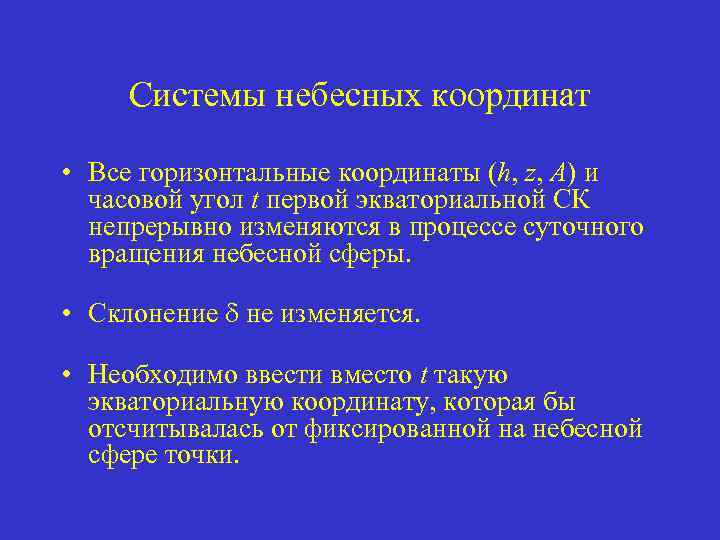 Системы небесных координат

• Все горизонтальные координаты ($h$, $z$, $A$) и часовой угол $t$ первой экваториальной СК непрерывно изменяются в процессе суточного вращения небесной сферы.

• Склонение $\delta$ не изменяется.

• Необходимо ввести вместо $t$ такую экваториальную координату, которая бы отсчитывалась от фиксированной на небесной сфере точки.